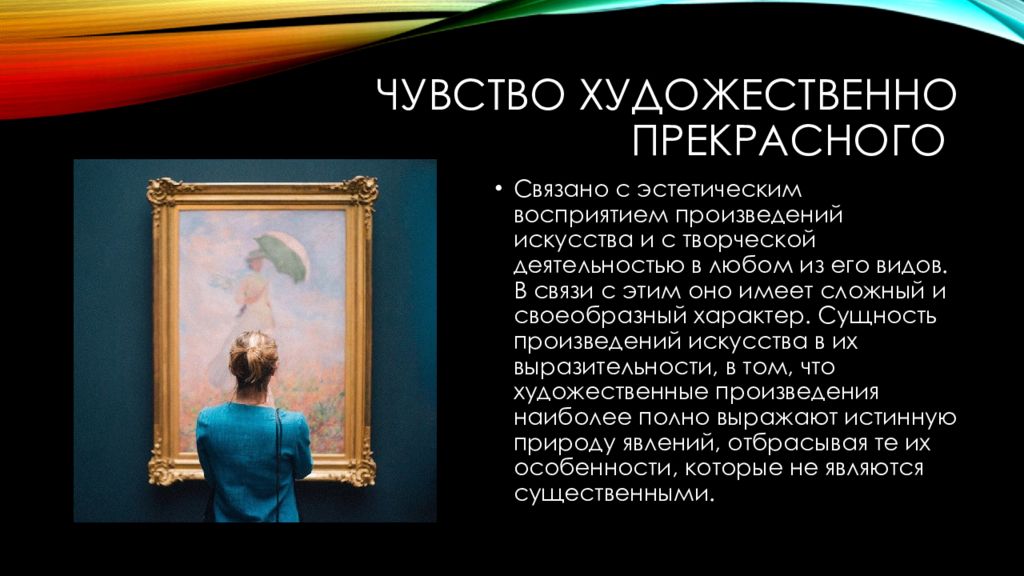 ЧУВСТВО ХУДОЖЕСТВЕННО ПРЕКРАСНОГО

• Связано с эстетическим восприятием произведений искусства и с творческой деятельностью в любом из его видов. В связи с этим оно имеет сложный и своеобразный характер. Сущность произведений искусства в их выразительности, в том, что художественные произведения наиболее полно выражают истинную природу явлений, отбрасывая те их особенности, которые не являются существенными.